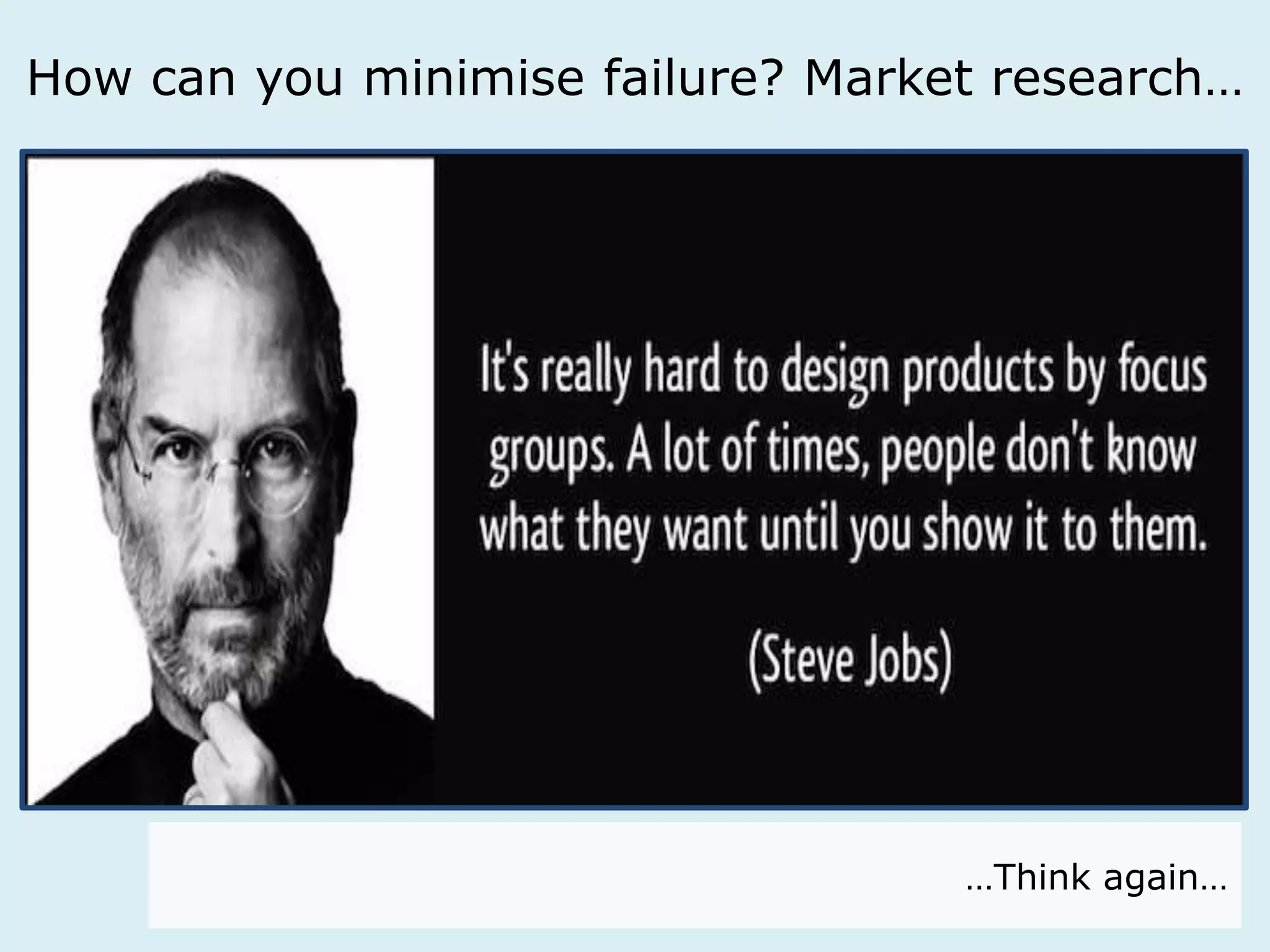 How can you minimise failure? Market research…

It's really hard to design products by focus groups. A lot of times, people don't know what they want until you show it to them.

(Steve Jobs)

…Think again…